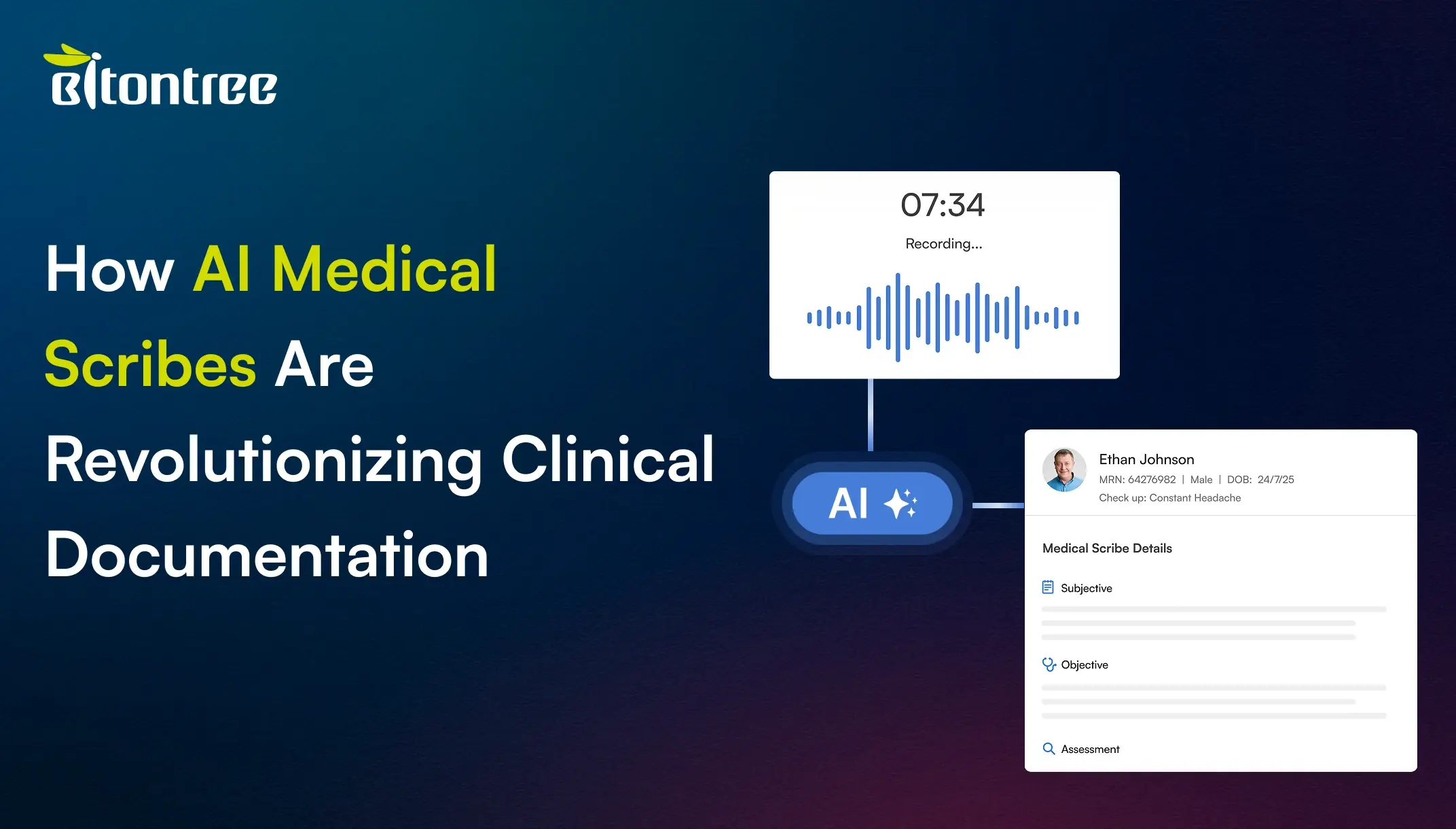 Bitontree

How AI Medical Scribes Are Revolutionizing Clinical Documentation

07:34

Recording...

AI

Ethan Johnson
MRN: 64276982 | Male | DOB: 24/7/25
Check up: Constant Headache

Medical Scribe Details

Subjective

Objective

Assessment